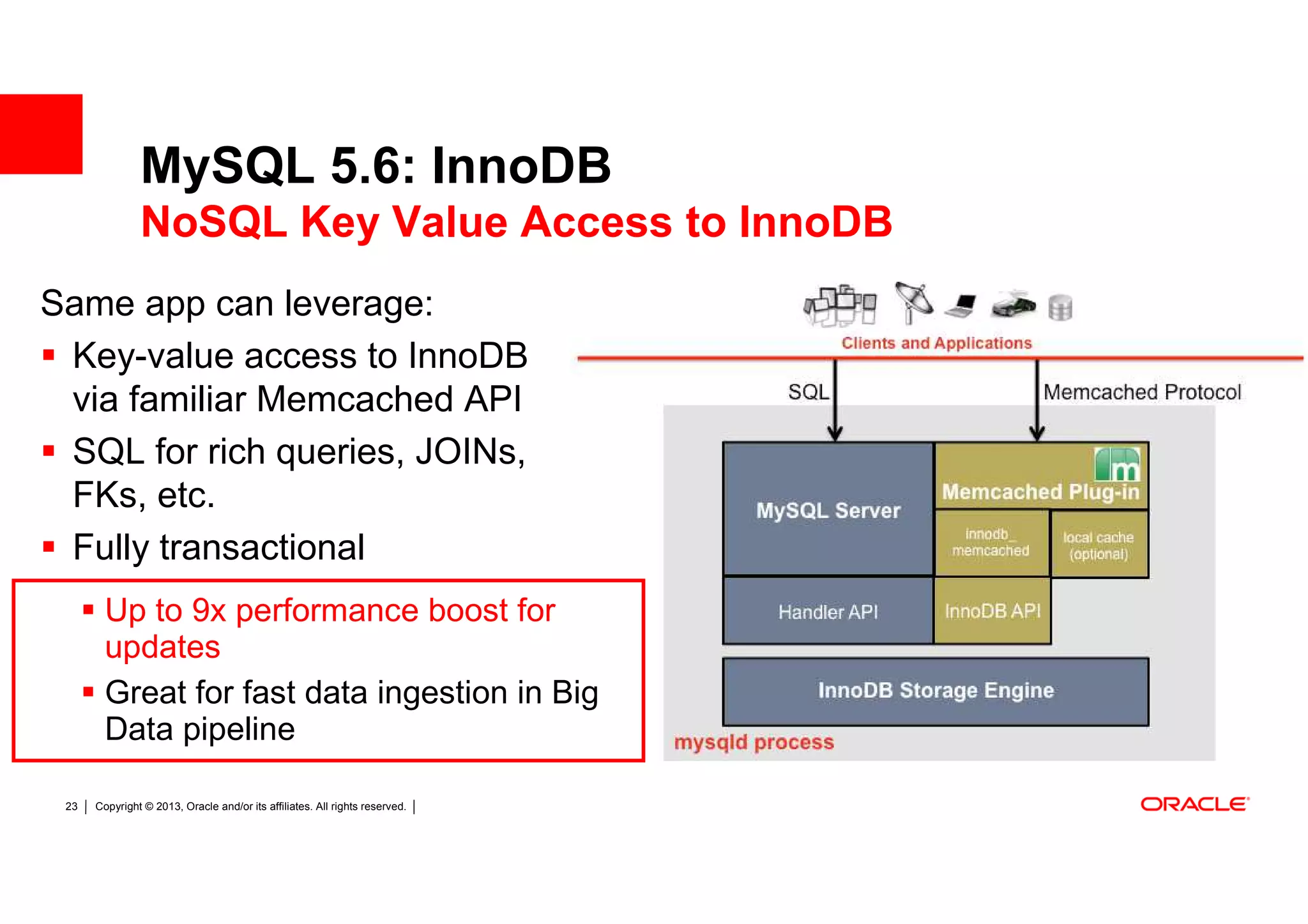 MySQL 5.6: InnoDB
NoSQL Key Value Access to InnoDB

Same app can leverage:
▪ Key-value access to InnoDB via familiar Memcached API
▪ SQL for rich queries, JOINs, FKs, etc.
▪ Fully transactional

▪ Up to 9x performance boost for updates
▪ Great for fast data ingestion in Big Data pipeline

Clients and Applications
SQL
Memcached Protocol
MySQL Server
m
Memcached Plug-in
innodb_ memcached
local cache (optional)
Handler API
InnoDB API
InnoDB Storage Engine
mysqld process

23 | Copyright © 2013, Oracle and/or its affiliates. All rights reserved. |
ORACLE